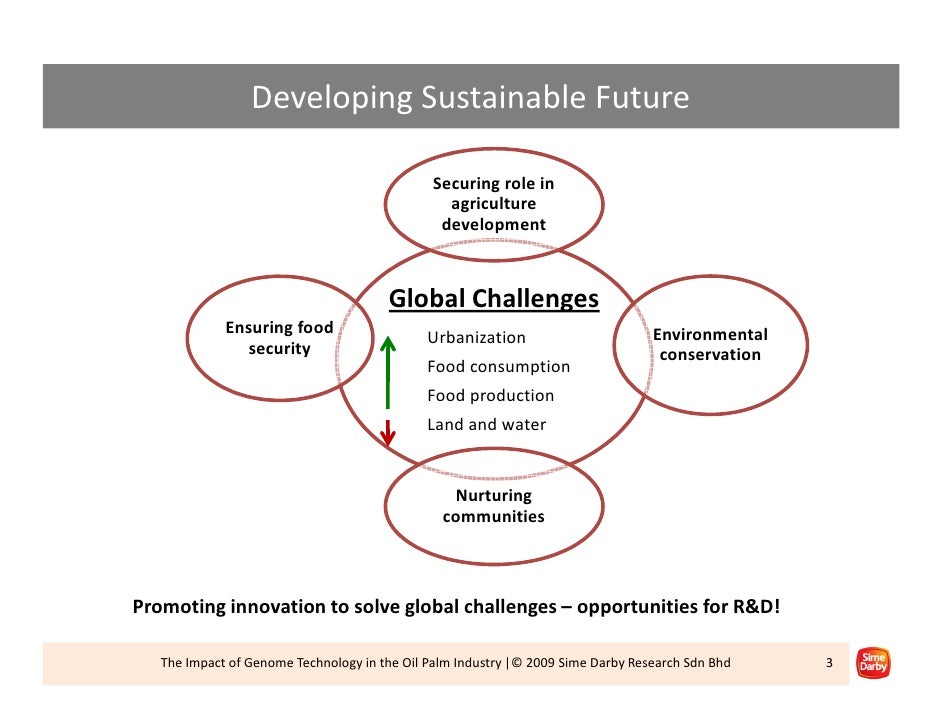 Developing Sustainable Future

Securing role in agriculture development

Ensuring food security

Global Challenges

Urbanization

Food consumption

Food production

Land and water

Environmental conservation

Nurturing communities

Promoting innovation to solve global challenges – opportunities for R&D!

The Impact of Genome Technology in the Oil Palm Industry |© 2009 Sime Darby Research Sdn Bhd

3

Sime Darby